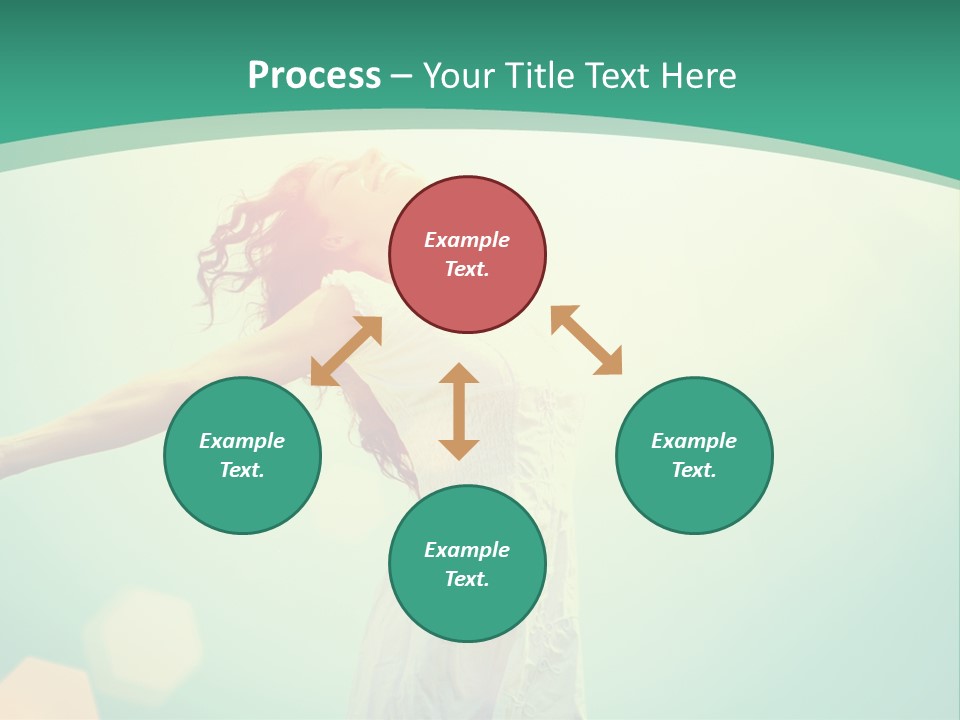 Process – Your Title Text Here

Example Text.

Example Text.

Example Text.

Example Text.